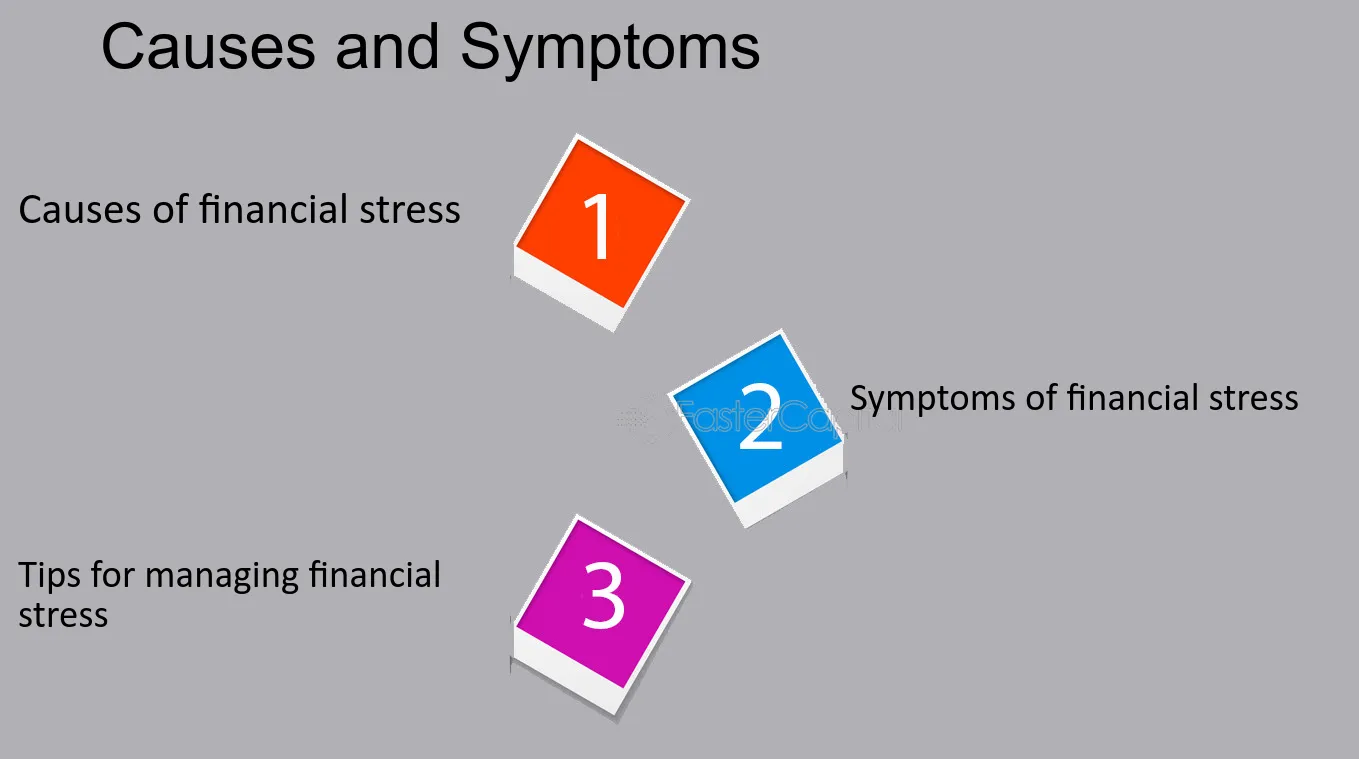 Causes and Symptoms

Causes of financial stress

1

2

Symptoms of financial stress

Tips for managing financial stress

3

FasterCapital